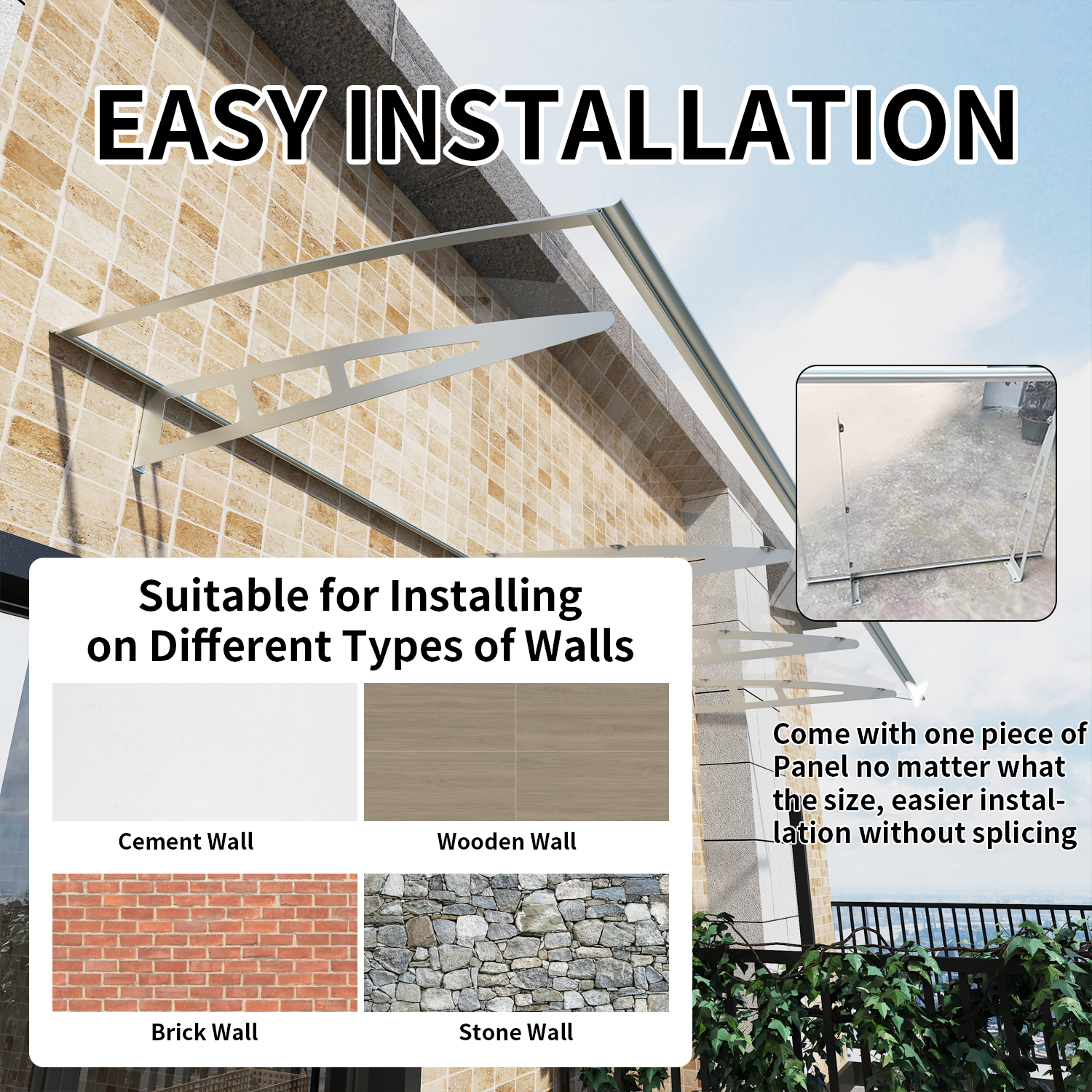 EASY INSTALLATION

Suitable for Installing on Different Types of Walls

Cement Wall

Wooden Wall

Brick Wall

Stone Wall

Come with one piece of Panel no matter what the size, easier installation without splicing